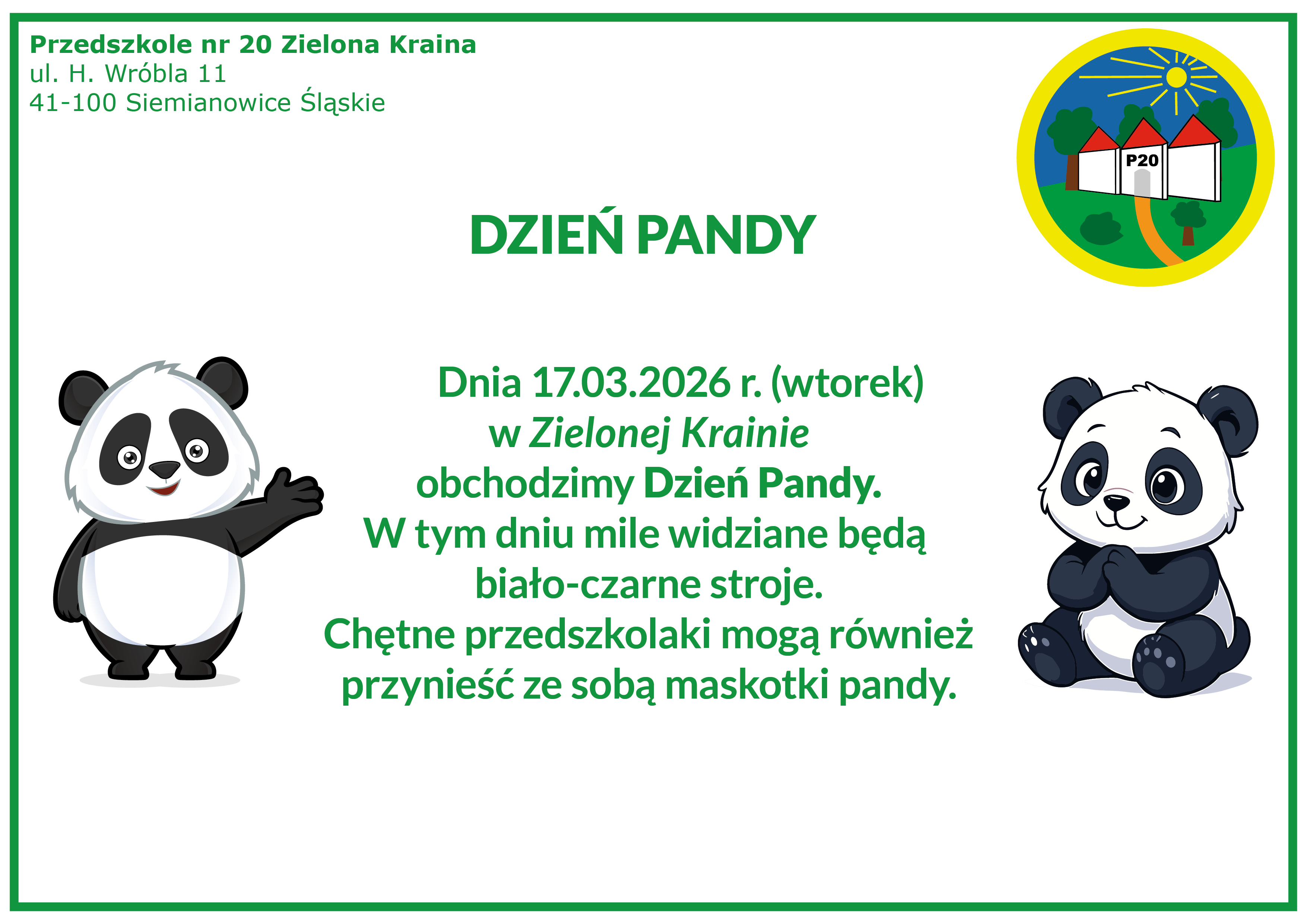 Przedszkole nr 20 Zielona Kraina
ul. H. Wróbla 11
41-100 Siemianowice Śląskie

P20

DZIEŃ PANDY

Dnia 17.03.2026 r. (wtorek) w Zielonej Krainie obchodzimy Dzień Pandy. W tym dniu mile widziane będą biało-czarne stroje. Chętne przedszkolaki mogą również przynieść ze sobą maskotki pandy.